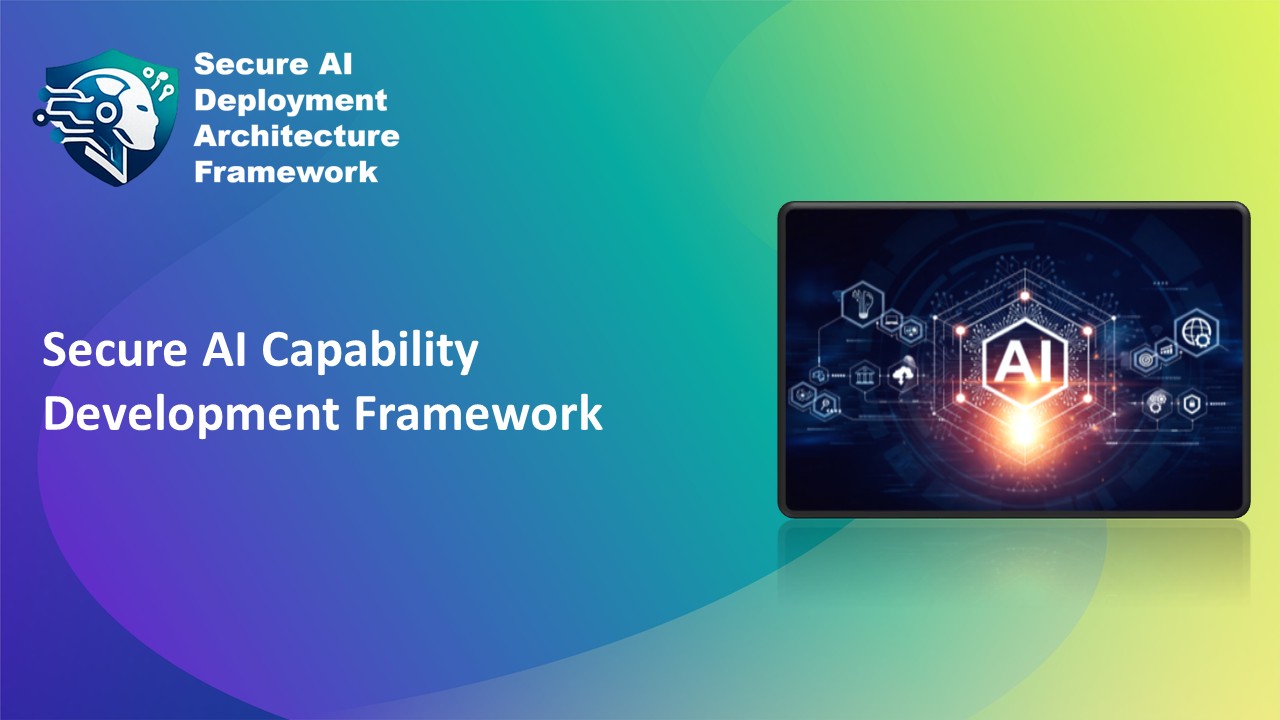 Secure AI Deployment Architecture Framework

Secure AI Capability Development Framework

AI